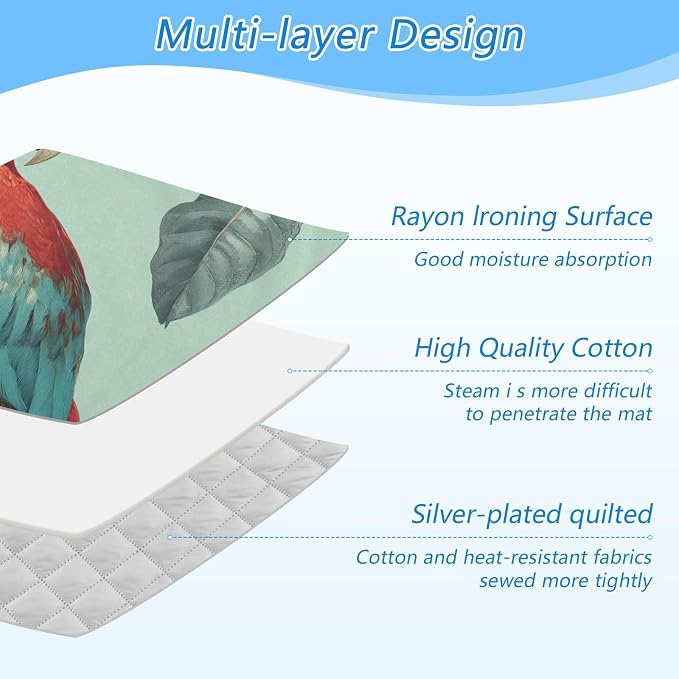 Multi-layer Design

Rayon Ironing Surface

Good moisture absorption

High Quality Cotton

Steam i s more difficult to penetrate the mat

Silver-plated quilted

Cotton and heat-resistant fabrics sewed more tightly